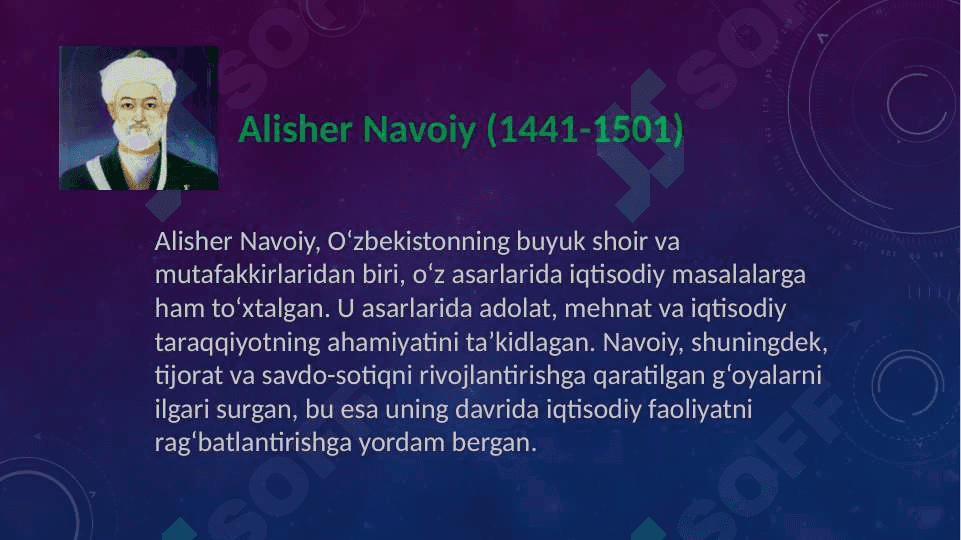 Alisher Navoiy (1441-1501)

Alisher Navoiy, O'zbekistonning buyuk shoir va mutafakkirlaridan biri, o'z asarlarida iqtisodiy masalalarga ham to'xtalgan. U asarlarida adolat, mehnat va iqtisodiy taraqqiyotning ahamiyatini ta'kidlagan. Navoiy, shuningdek, tijorat va savdo-sotiqni rivojlantirishga qaratilgan g'oyalarni ilgari surgan, bu esa uning davrida iqtisodiy faoliyatni rag'batlantirishga yordam bergan.

SOFF